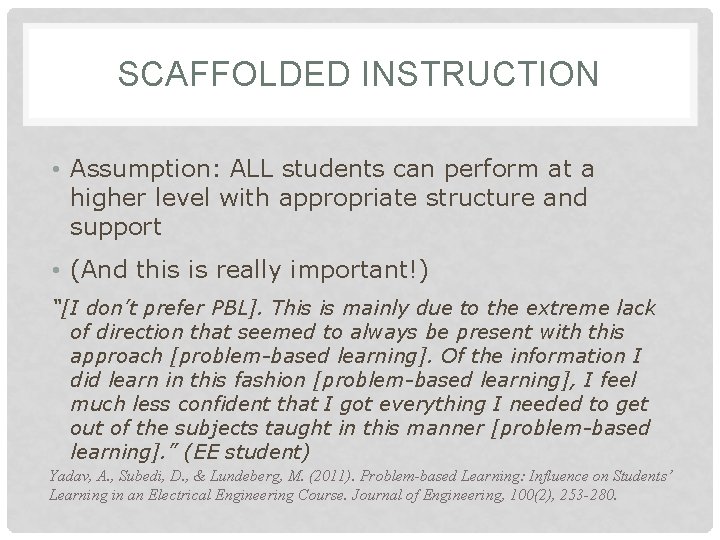 SCAFFOLDED INSTRUCTION

• Assumption: ALL students can perform at a higher level with appropriate structure and support

• (And this is really important!)

"[I don't prefer PBL]. This is mainly due to the extreme lack of direction that seemed to always be present with this approach [problem-based learning]. Of the information I did learn in this fashion [problem-based learning], I feel much less confident that I got everything I needed to get out of the subjects taught in this manner [problem-based learning]." (EE student)

Yadav, A., Subedi, D., & Lundeberg, M. (2011). Problem-based Learning: Influence on Students' Learning in an Electrical Engineering Course. Journal of Engineering, 100(2), 253-280.